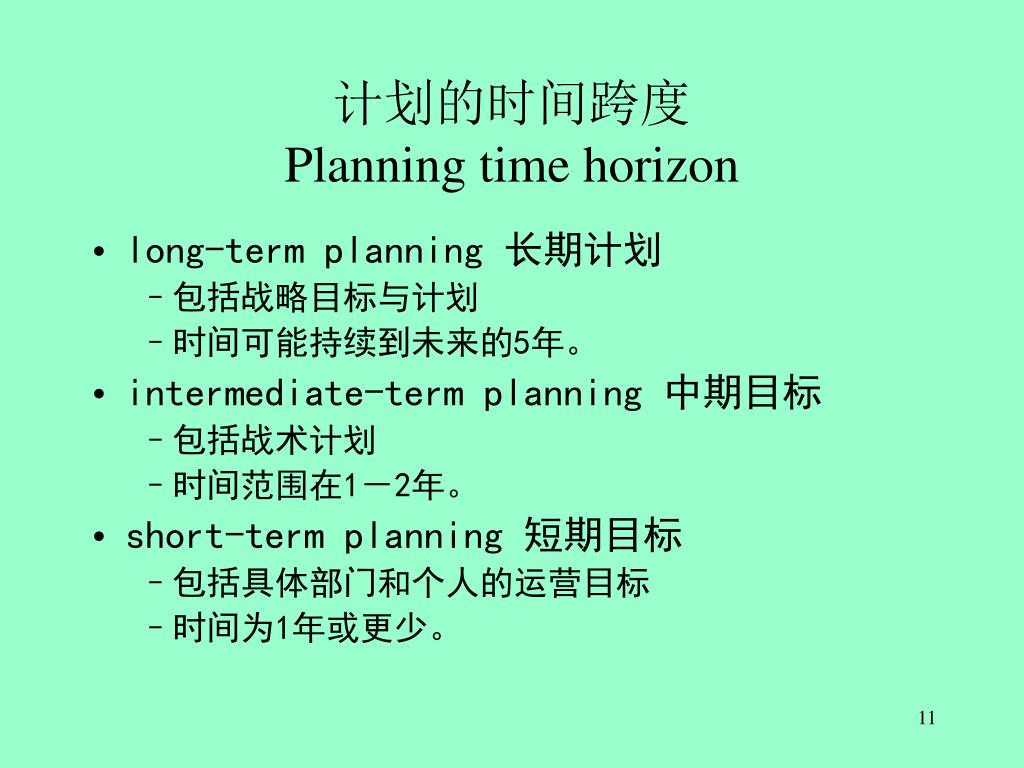 计划的时间跨度
Planning time horizon

• long-term planning 长期计划
 – 包括战略目标与计划
 – 时间可能持续到未来的5年。
• intermediate-term planning 中期目标
 – 包括战术计划
 – 时间范围在1－2年。
• short-term planning 短期目标
 – 包括具体部门和个人的运营目标
 – 时间为1年或更少。

11